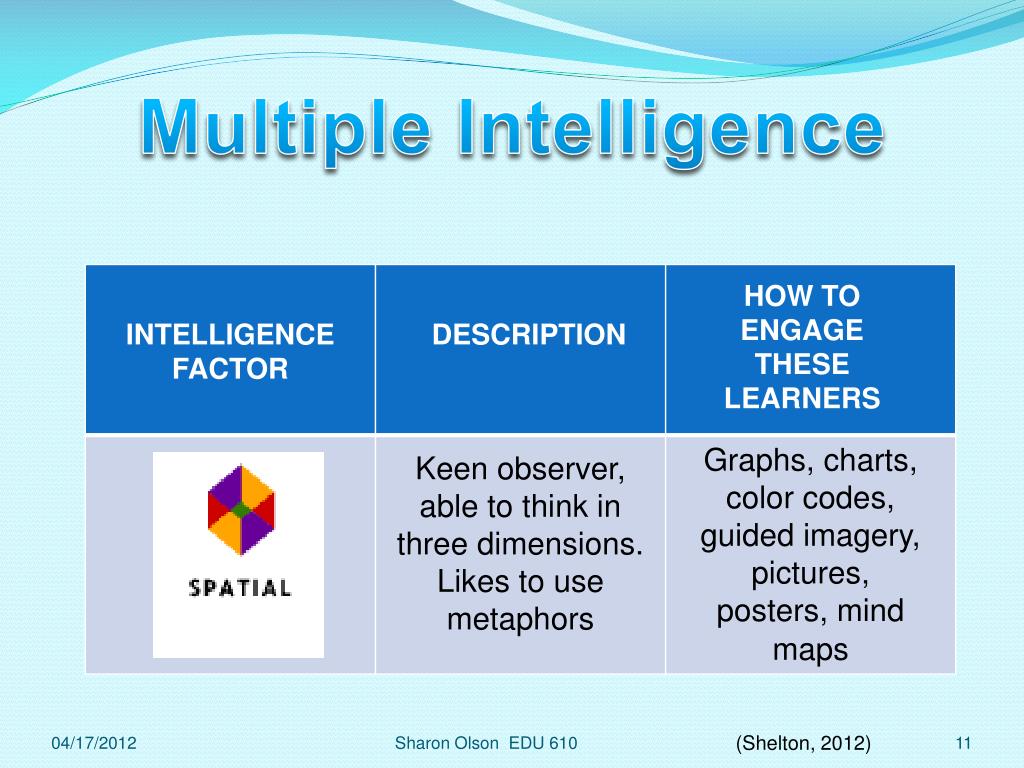 Multiple Intelligence

| INTELLIGENCE FACTOR | DESCRIPTION | HOW TO ENGAGE THESE LEARNERS |
|---|---|---|
| SPATIAL | Keen observer, able to think in three dimensions. Likes to use metaphors | Graphs, charts, color codes, guided imagery, pictures, posters, mind maps |

04/17/2012

Sharon Olson EDU 610

(Shelton, 2012)

11